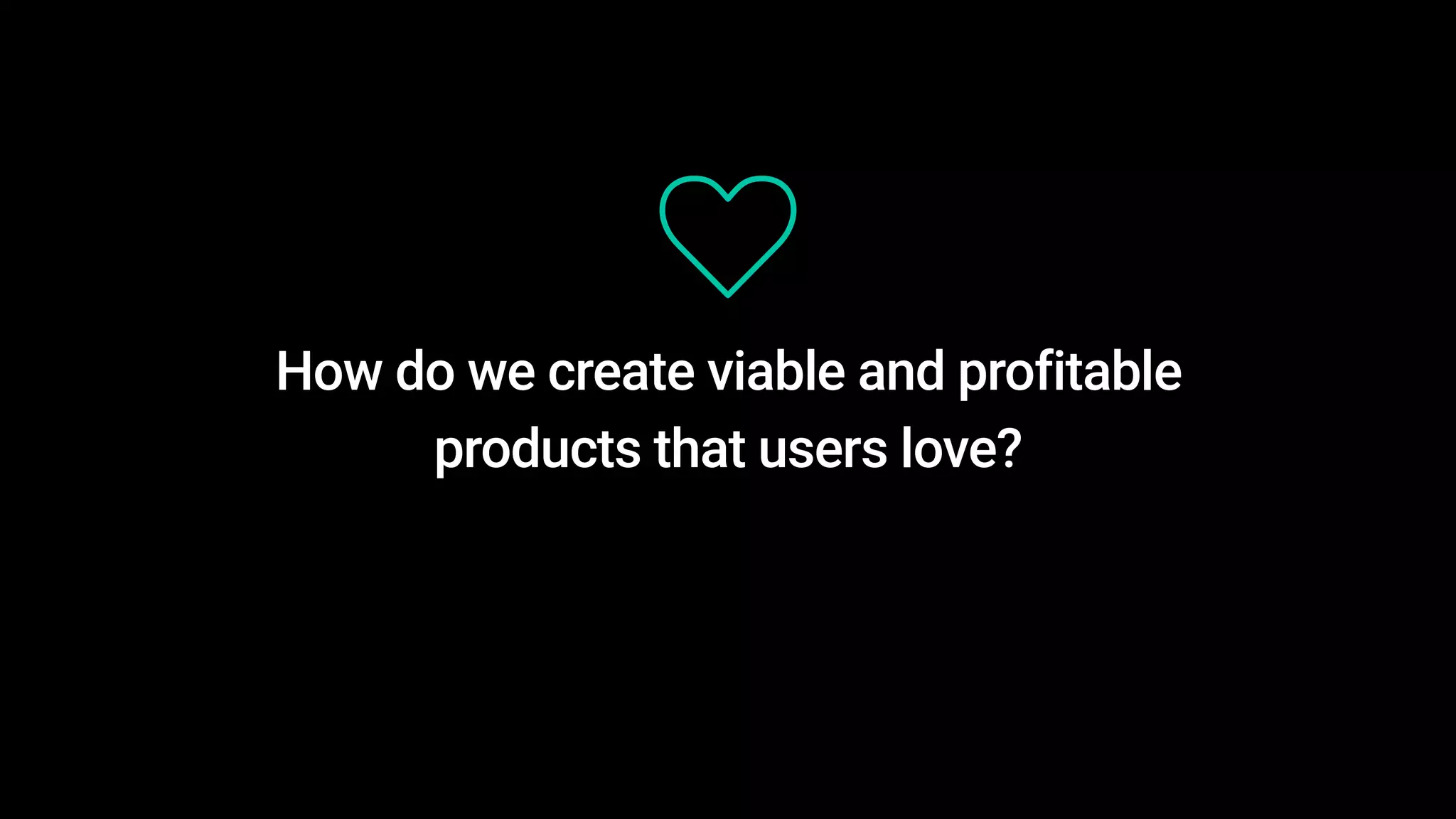 How do we create viable and profitable products that users love?